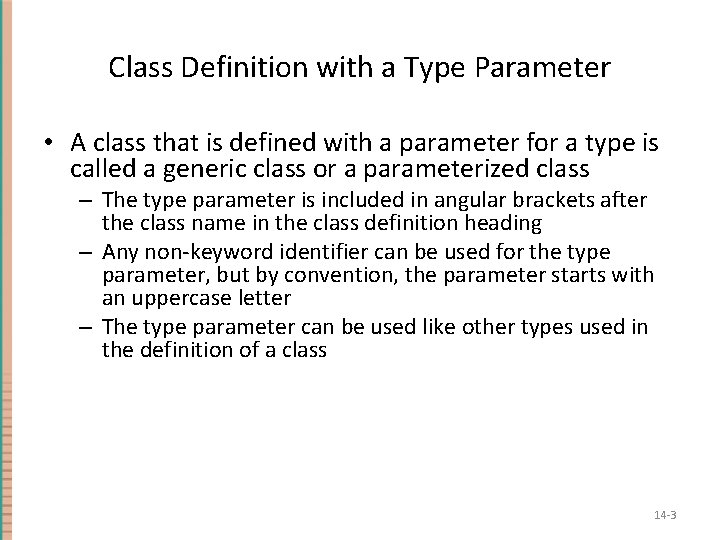 Class Definition with a Type Parameter

• A class that is defined with a parameter for a type is called a generic class or a parameterized class

– The type parameter is included in angular brackets after the class name in the class definition heading

– Any non-keyword identifier can be used for the type parameter, but by convention, the parameter starts with an uppercase letter

– The type parameter can be used like other types used in the definition of a class

14-3